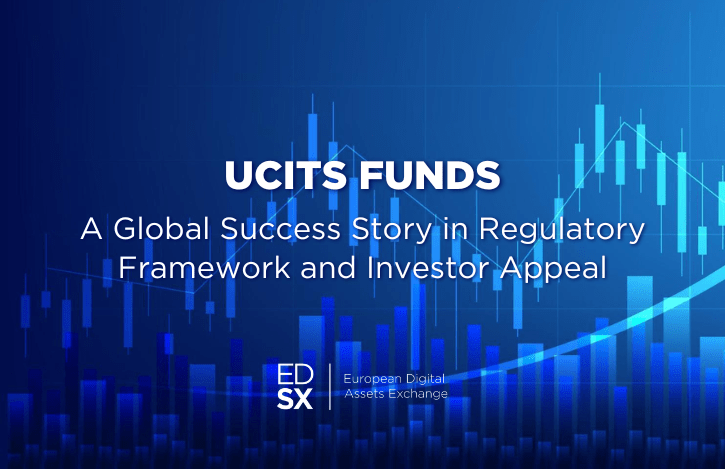 UCITS FUNDS

A Global Success Story in Regulatory Framework and Investor Appeal

ED
SX

European Digital
Assets Exchange